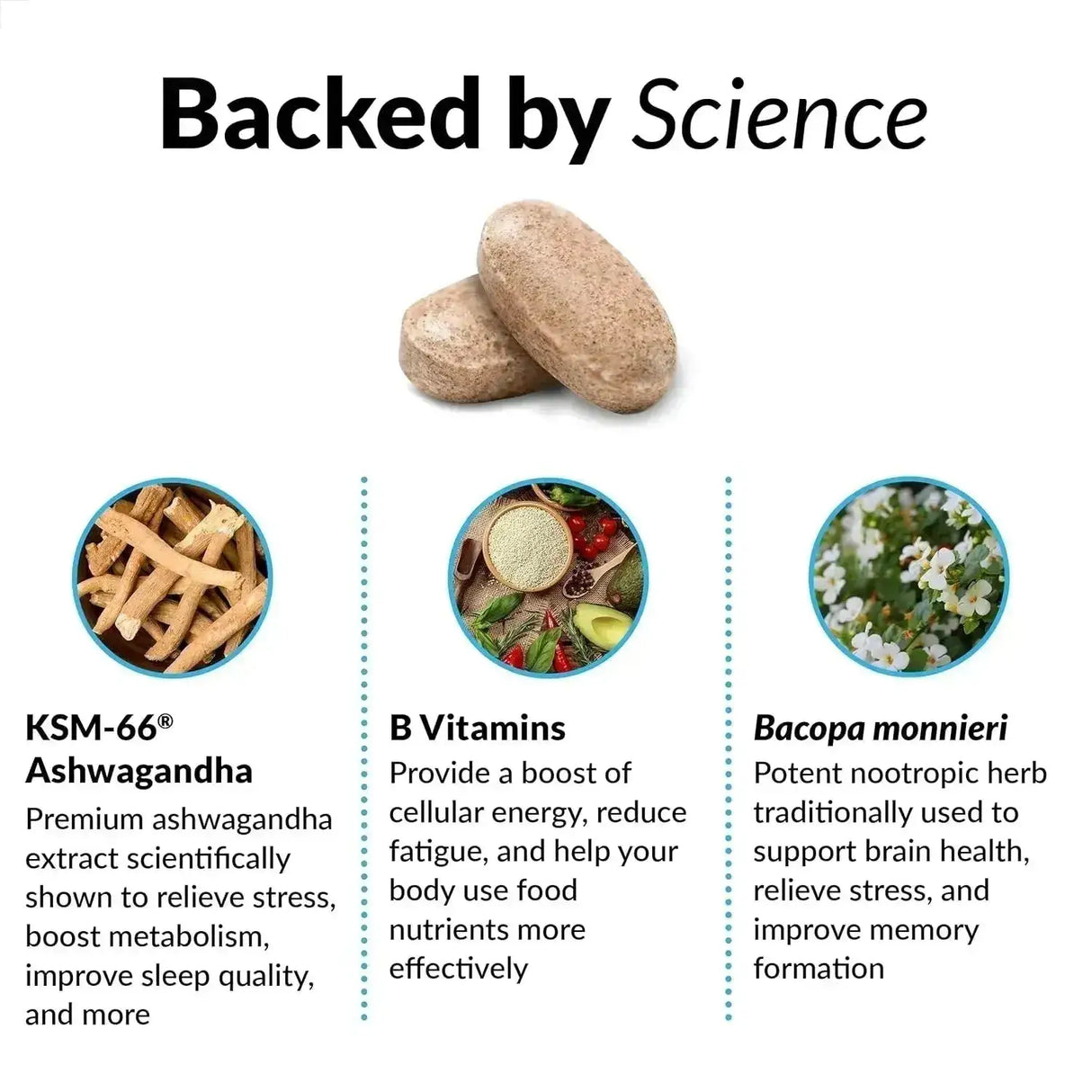 Backed by Science

KSM-66® Ashwagandha
Premium ashwagandha extract scientifically shown to relieve stress, boost metabolism, improve sleep quality, and more

B Vitamins
Provide a boost of cellular energy, reduce fatigue, and help your body use food nutrients more effectively

Bacopa monnieri
Potent nootropic herb traditionally used to support brain health, relieve stress, and improve memory formation